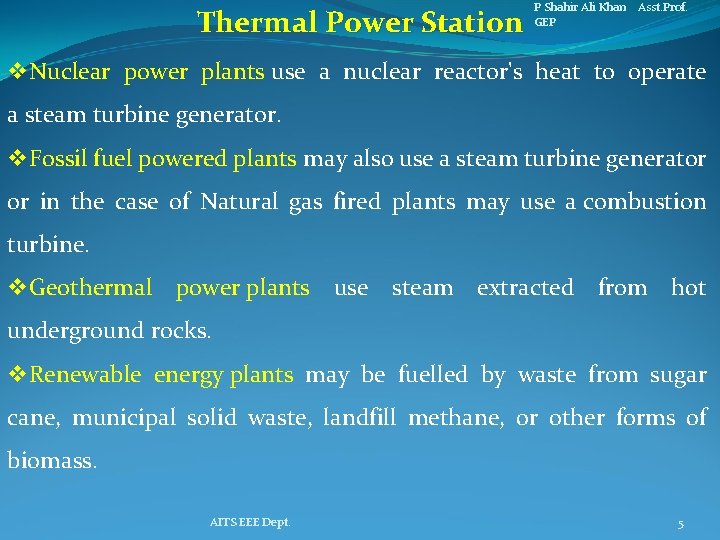 Thermal Power Station

P Shahir Ali Khan Asst.Prof. GEP

❖Nuclear power plants use a nuclear reactor's heat to operate a steam turbine generator.

❖Fossil fuel powered plants may also use a steam turbine generator or in the case of Natural gas fired plants may use a combustion turbine.

❖Geothermal power plants use steam extracted from hot underground rocks.

❖Renewable energy plants may be fuelled by waste from sugar cane, municipal solid waste, landfill methane, or other forms of biomass.

AITS EEE Dept.

5